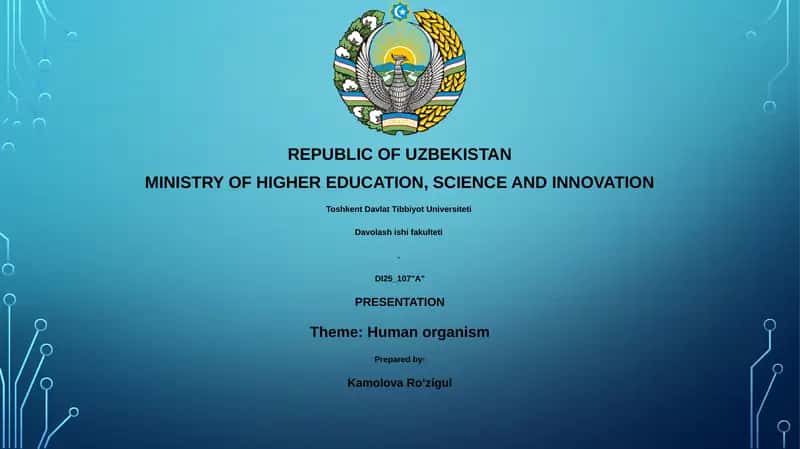 REPUBLIC OF UZBEKISTAN
MINISTRY OF HIGHER EDUCATION, SCIENCE AND INNOVATION

Toshkent Davlat Tibbiyot Universiteti

Davolash ishi fakulteti

-

DI25_107"A"

PRESENTATION

Theme: Human organism

Prepared by:

Kamolova Ro'zigul